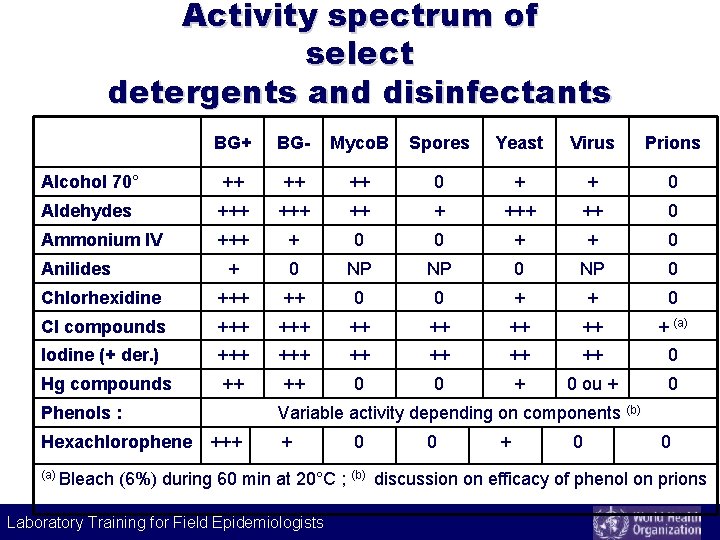 Activity spectrum of select detergents and disinfectants

| | BG+ | BG- | MycoB | Spores | Yeast | Virus | Prions |
|---|---|---|---|---|---|---|---|
| Alcohol 70° | ++ | ++ | ++ | 0 | + | + | 0 |
| Aldehydes | +++ | +++ | ++ | + | +++ | ++ | 0 |
| Ammonium IV | +++ | + | 0 | 0 | + | + | 0 |
| Anilides | + | 0 | NP | NP | 0 | NP | 0 |
| Chlorhexidine | +++ | ++ | 0 | 0 | + | + | 0 |
| Cl compounds | +++ | +++ | ++ | ++ | ++ | ++ | + $^{(a)}$ |
| Iodine (+ der.) | +++ | +++ | ++ | ++ | ++ | ++ | 0 |
| Hg compounds | ++ | ++ | 0 | 0 | + | 0 ou + | 0 |
| Phenols : | Variable activity depending on components $^{(b)}$ | | | | | | |
| Hexachlorophene | +++ | + | 0 | 0 | + | 0 | 0 |

$^{(a)}$ Bleach (6%) during 60 min at 20°C ; $^{(b)}$ discussion on efficacy of phenol on prions

Laboratory Training for Field Epidemiologists

World Health Organization